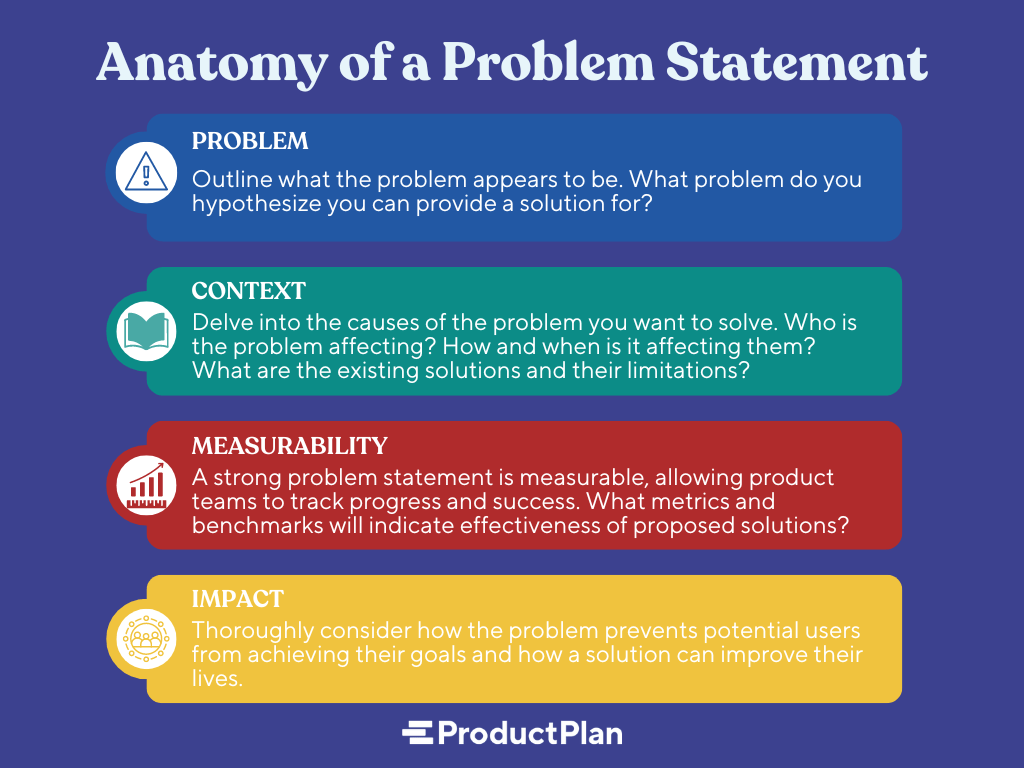 Anatomy of a Problem Statement

PROBLEM
Outline what the problem appears to be. What problem do you hypothesize you can provide a solution for?

CONTEXT
Delve into the causes of the problem you want to solve. Who is the problem affecting? How and when is it affecting them? What are the existing solutions and their limitations?

MEASURABILITY
A strong problem statement is measurable, allowing product teams to track progress and success. What metrics and benchmarks will indicate effectiveness of proposed solutions?

IMPACT
Thoroughly consider how the problem prevents potential users from achieving their goals and how a solution can improve their lives.

ProductPlan